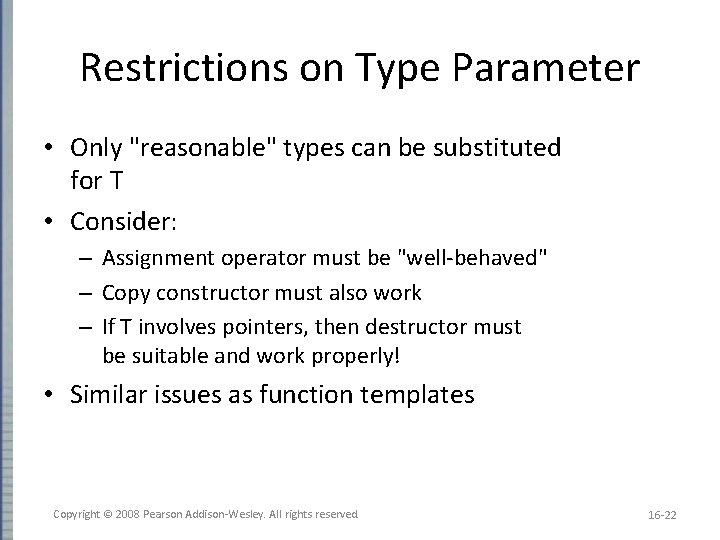 Restrictions on Type Parameter

• Only "reasonable" types can be substituted for T

• Consider:
– Assignment operator must be "well-behaved"
– Copy constructor must also work
– If T involves pointers, then destructor must be suitable and work properly!

• Similar issues as function templates

Copyright © 2008 Pearson Addison-Wesley. All rights reserved

16-22